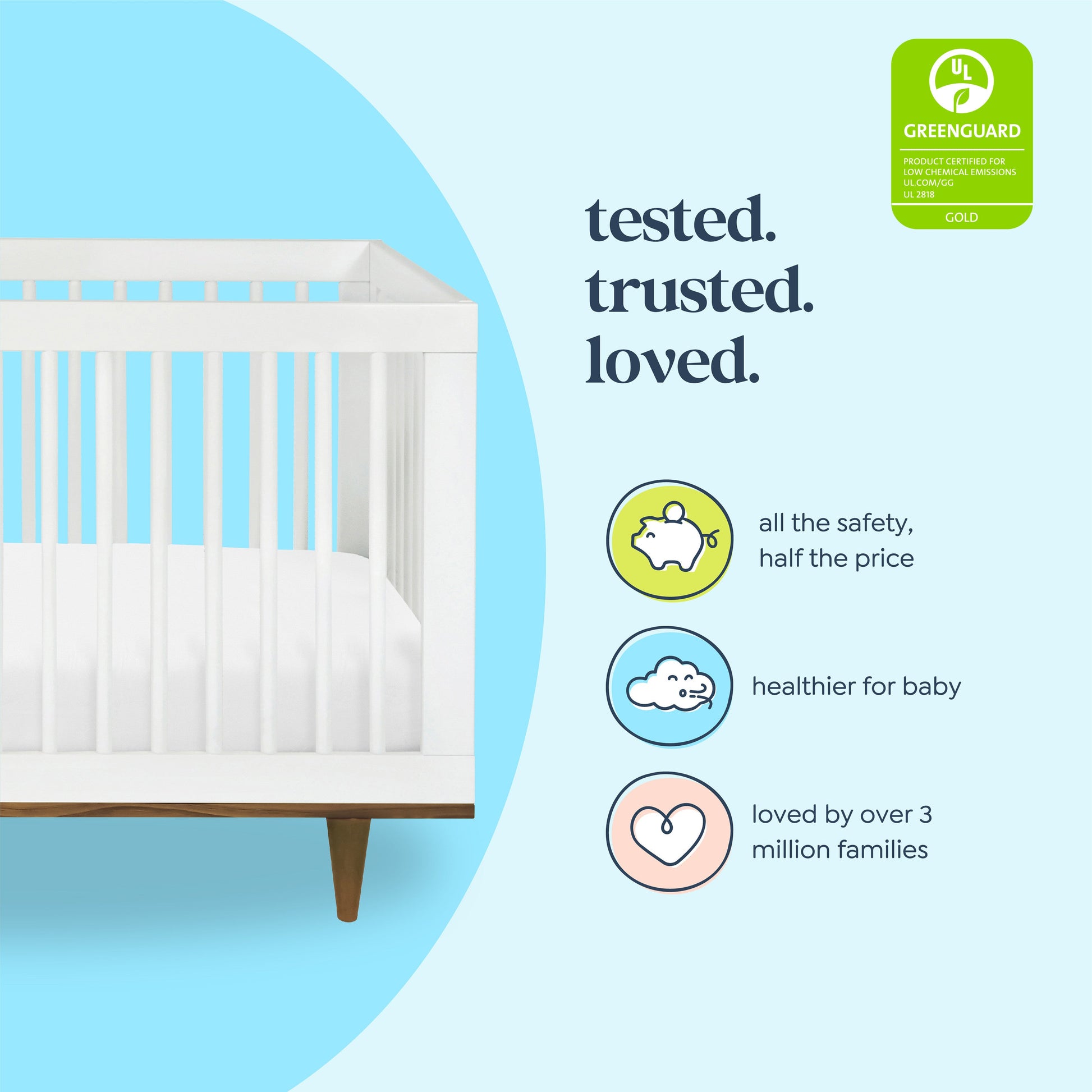 UL

GREENGUARD

PRODUCT CERTIFIED FOR LOW CHEMICAL EMISSIONS UL.COM/GG UL 2818

GOLD

tested.
trusted.
loved.

all the safety, half the price

healthier for baby

loved by over 3 million families